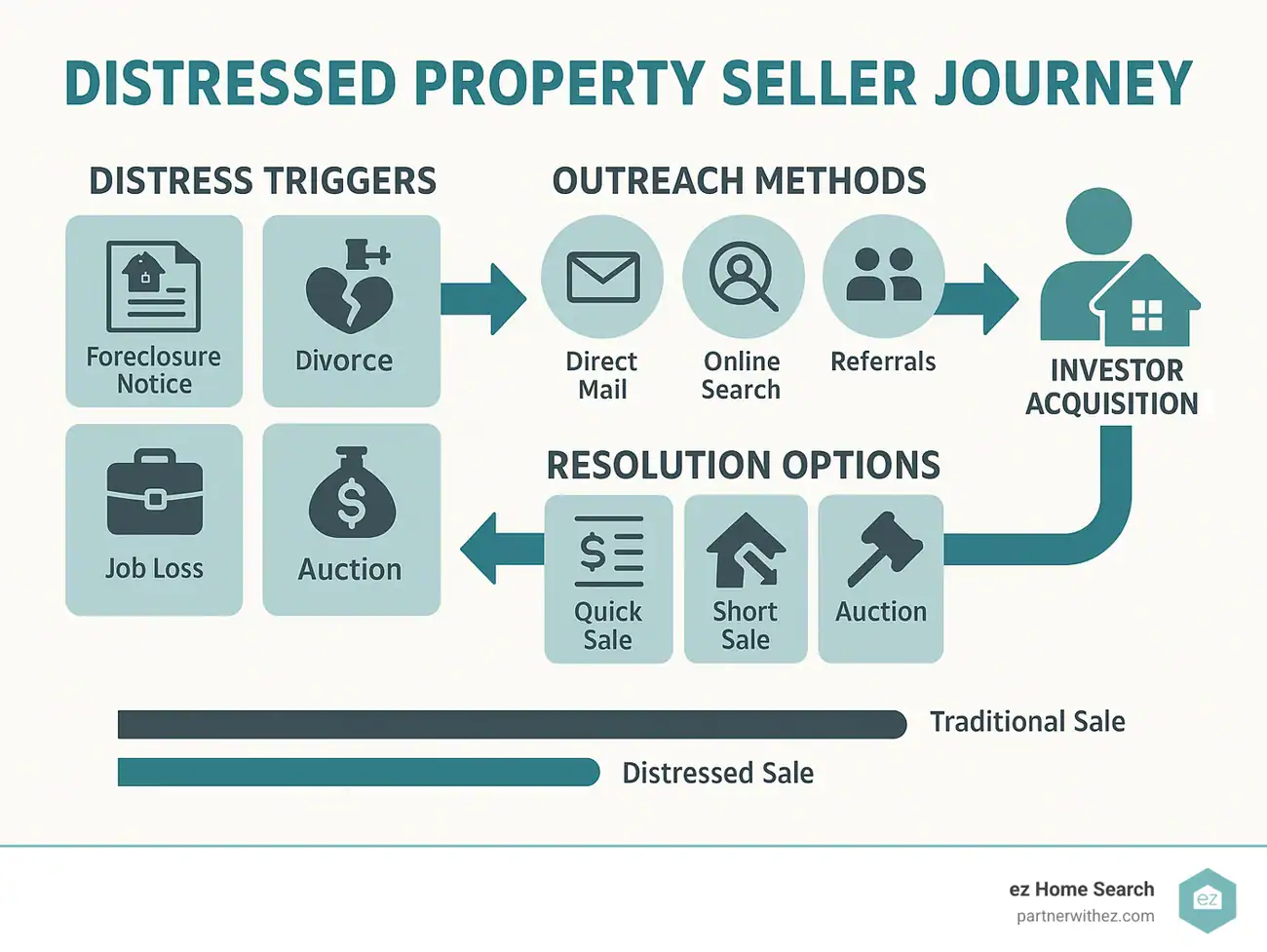 DISTRESSED PROPERTY SELLER JOURNEY

DISTRESS TRIGGERS

Foreclosure Notice

Divorce

Job Loss

Auction

OUTREACH METHODS

Direct Mail

Online Search

Referrals

INVESTOR ACQUISITION

RESOLUTION OPTIONS

Quick Sale

Short Sale

Auction

Traditional Sale

Distressed Sale

ez Home Search
partnerwithez.com

ez